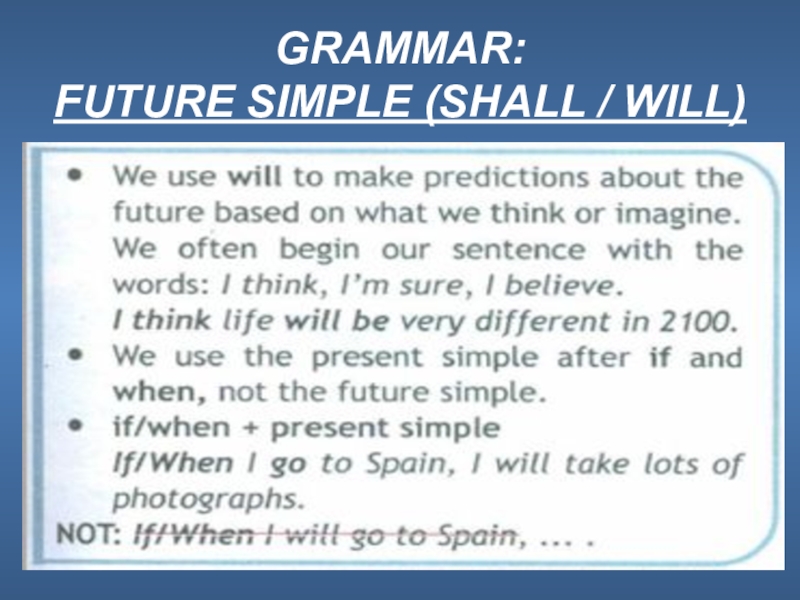 GRAMMAR:
FUTURE SIMPLE (SHALL / WILL)

• We use will to make predictions about the future based on what we think or imagine. We often begin our sentence with the words: I think, I'm sure, I believe.
I think life will be very different in 2100.

• We use the present simple after if and when, not the future simple.

• if/when + present simple
If/When I go to Spain, I will take lots of photographs.
NOT: If/When I will go to Spain, ... .